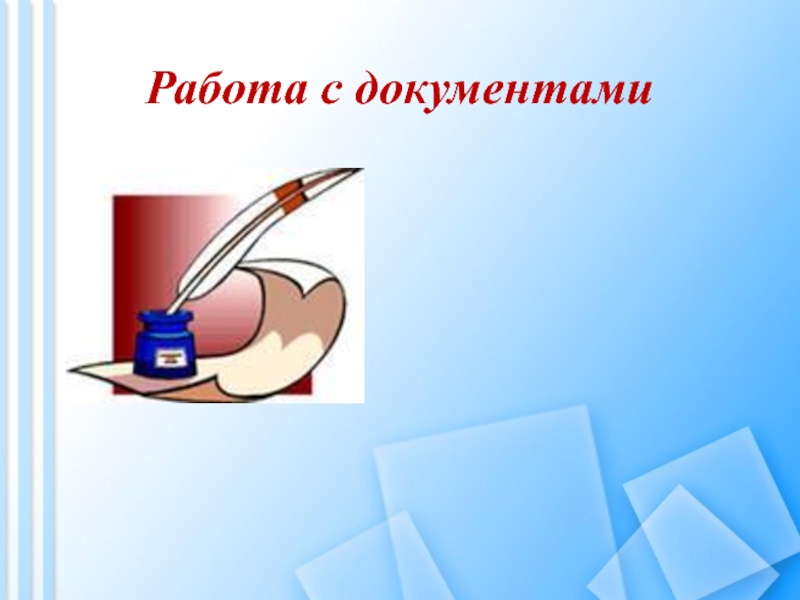 Работа с документами